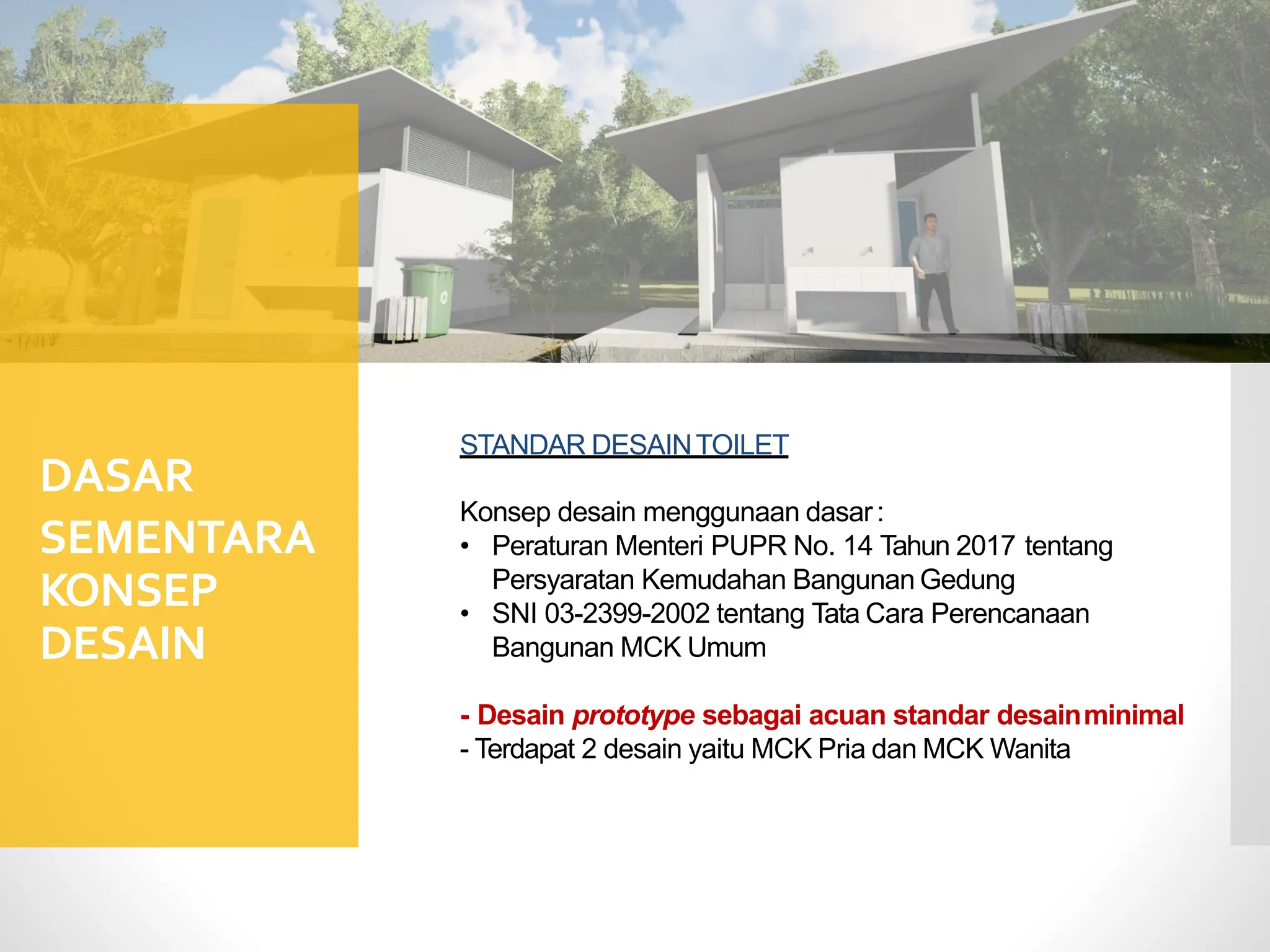 DASAR
SEMENTARA
KONSEP
DESAIN

STANDAR DESAIN TOILET

Konsep desain menggunaan dasar :
• Peraturan Menteri PUPR No. 14 Tahun 2017 tentang Persyaratan Kemudahan Bangunan Gedung
• SNI 03-2399-2002 tentang Tata Cara Perencanaan Bangunan MCK Umum

- Desain prototype sebagai acuan standar desain minimal
- Terdapat 2 desain yaitu MCK Pria dan MCK Wanita